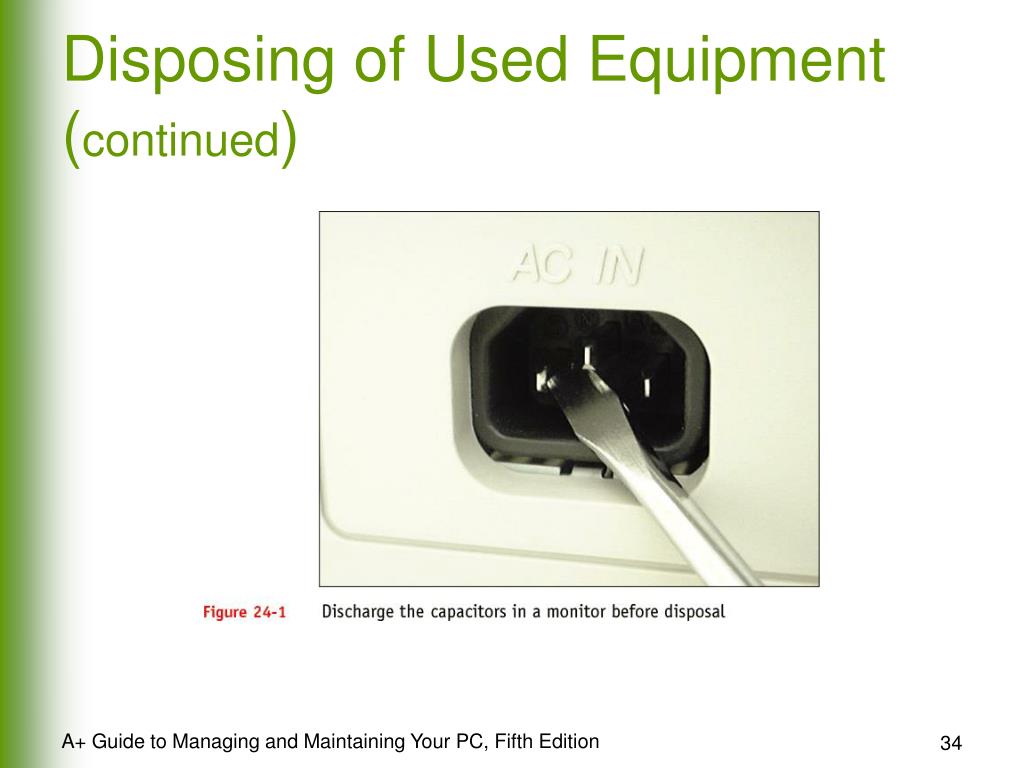 Disposing of Used Equipment (continued)

AC IN

Figure 24-1 Discharge the capacitors in a monitor before disposal

A+ Guide to Managing and Maintaining Your PC, Fifth Edition

34